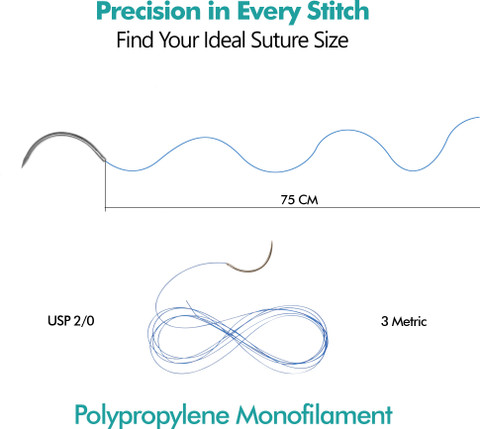 Precision in Every Stitch
Find Your Ideal Suture Size

75 CM

USP 2/0

3 Metric

Polypropylene Monofilament